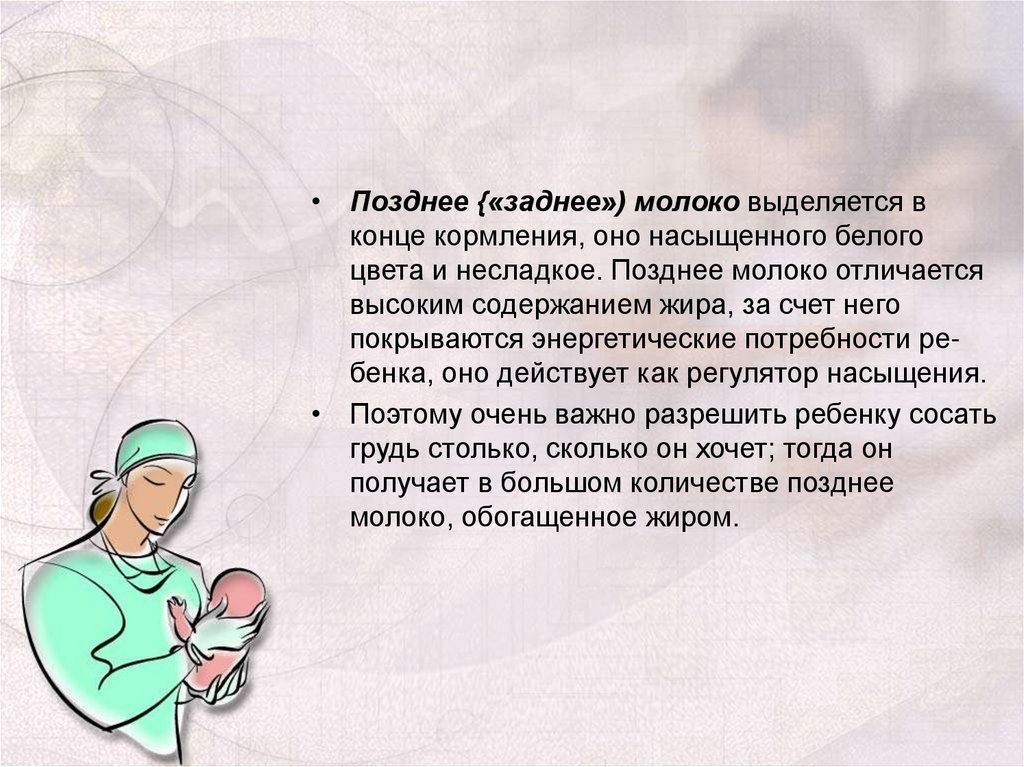 • Позднее {«заднее») молоко выделяется в конце кормления, оно насыщенного белого цвета и несладкое. Позднее молоко отличается высоким содержанием жира, за счет него покрываются энергетические потребности ребенка, оно действует как регулятор насыщения.

• Поэтому очень важно разрешить ребенку сосать грудь столько, сколько он хочет; тогда он получает в большом количестве позднее молоко, обогащенное жиром.